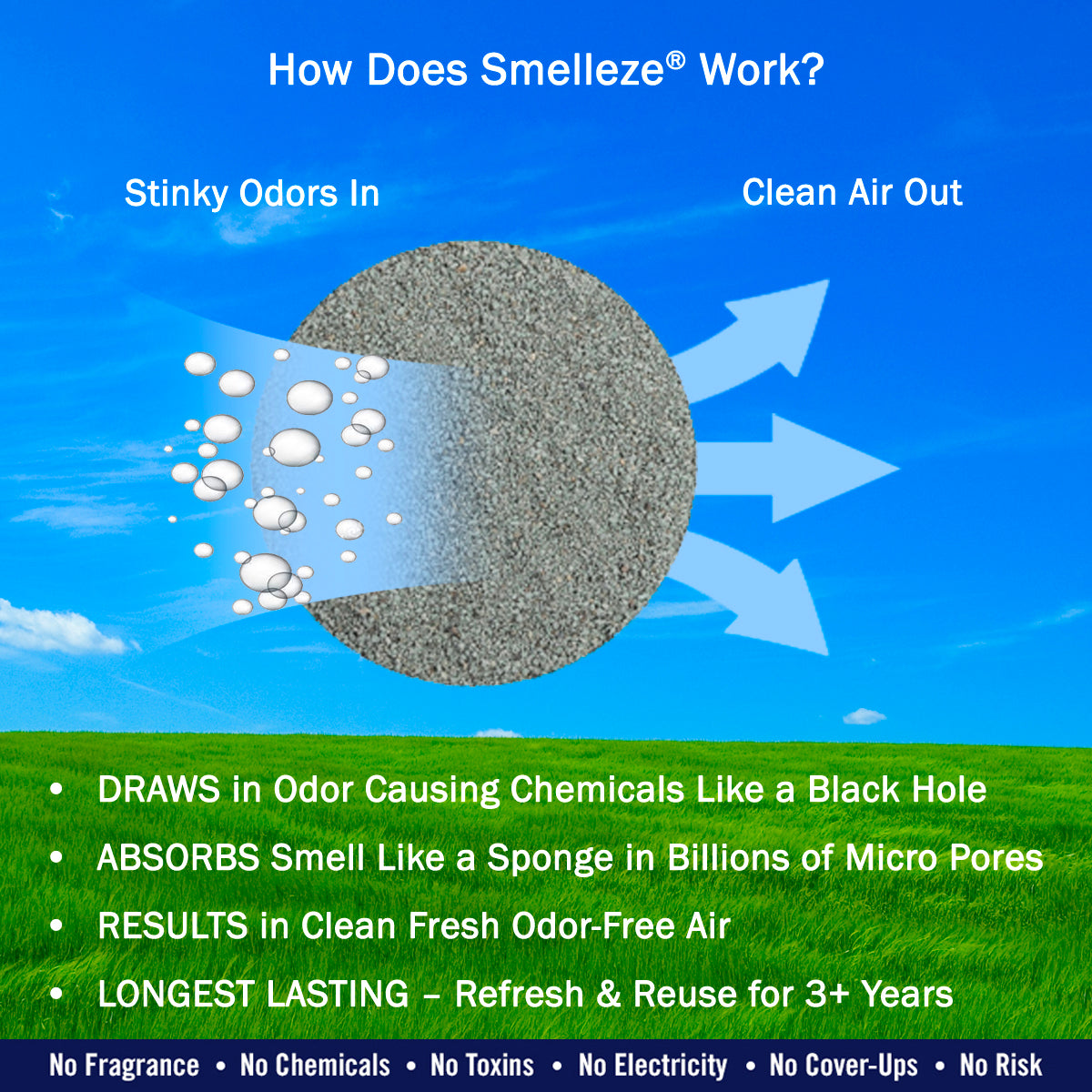 How Does Smelleze® Work?

Stinky Odors In

Clean Air Out

• DRAWS in Odor Causing Chemicals Like a Black Hole
• ABSORBS Smell Like a Sponge in Billions of Micro Pores
• RESULTS in Clean Fresh Odor-Free Air
• LONGEST LASTING – Refresh & Reuse for 3+ Years

No Fragrance • No Chemicals • No Toxins • No Electricity • No Cover-Ups • No Risk